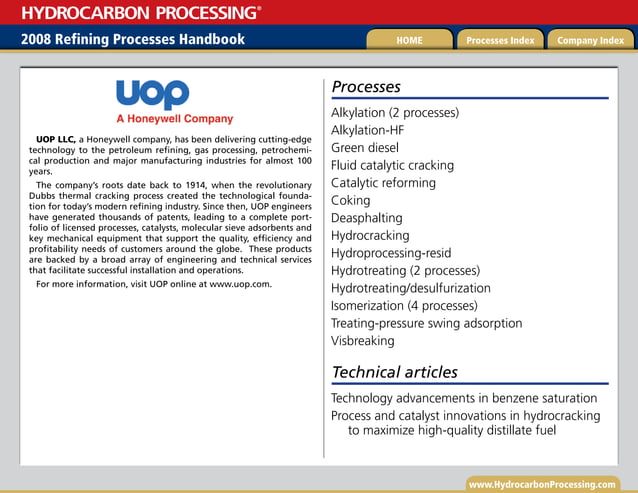 HYDROCARBON PROCESSING®

2008 Refining Processes Handbook

HOME
Processes Index
Company Index

UOP
A Honeywell Company

UOP LLC, a Honeywell company, has been delivering cutting-edge technology to the petroleum refining, gas processing, petrochemical production and major manufacturing industries for almost 100 years.

The company's roots date back to 1914, when the revolutionary Dubbs thermal cracking process created the technological foundation for today's modern refining industry. Since then, UOP engineers have generated thousands of patents, leading to a complete portfolio of licensed processes, catalysts, molecular sieve adsorbents and key mechanical equipment that support the quality, efficiency and profitability needs of customers around the globe. These products are backed by a broad array of engineering and technical services that facilitate successful installation and operations.

For more information, visit UOP online at www.uop.com.

Processes

Alkylation (2 processes)
Alkylation-HF
Green diesel
Fluid catalytic cracking
Catalytic reforming
Coking
Deasphalting
Hydrocracking
Hydroprocessing-resid
Hydrotreating (2 processes)
Hydrotreating/desulfurization
Isomerization (4 processes)
Treating-pressure swing adsorption
Visbreaking

Technical articles

Technology advancements in benzene saturation
Process and catalyst innovations in hydrocracking to maximize high-quality distillate fuel

www.HydrocarbonProcessing.com